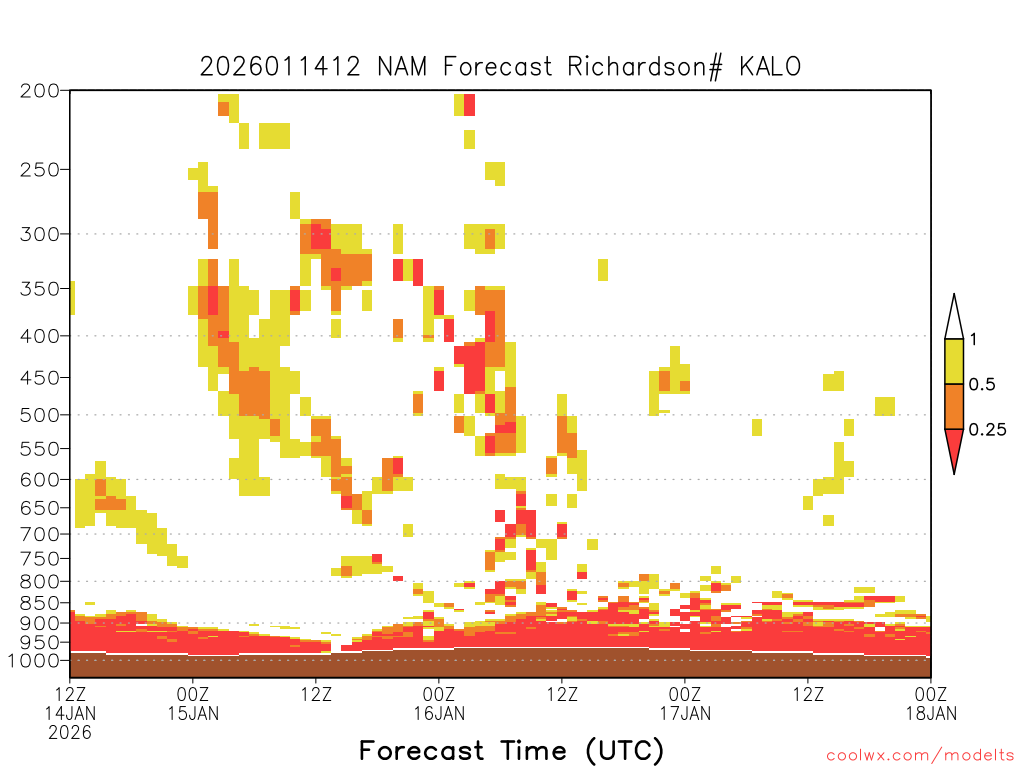 2026011412 NAM Forecast Richardson# KALO

200
250
300
350
400
450
500
550
600
650
700
750
800
850
900
950
1000

1
0.5
0.25

12Z 14JAN 2026
00Z 15JAN
12Z
00Z 16JAN
12Z
00Z 17JAN
12Z
00Z 18JAN

Forecast Time (UTC)

coolwx.com/modelts